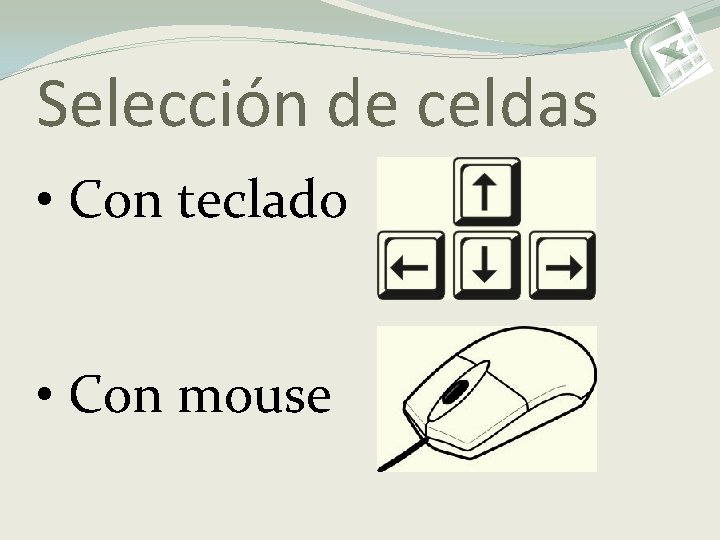 Selección de celdas

• Con teclado

↑
← ↓ →

• Con mouse